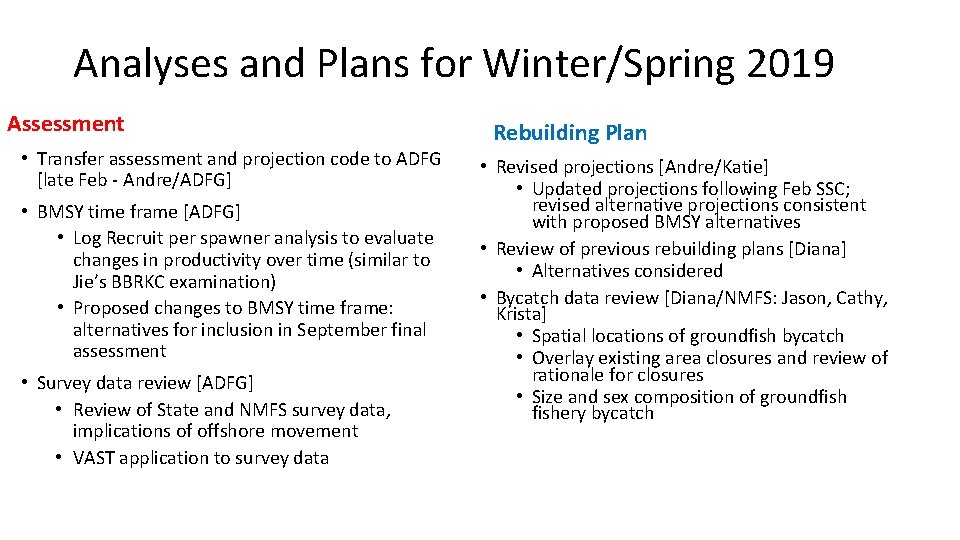 Analyses and Plans for Winter/Spring 2019

Assessment

• Transfer assessment and projection code to ADFG [late Feb - Andre/ADFG]

• BMSY time frame [ADFG]
  • Log Recruit per spawner analysis to evaluate changes in productivity over time (similar to Jie's BBRKC examination)
  • Proposed changes to BMSY time frame: alternatives for inclusion in September final assessment

• Survey data review [ADFG]
  • Review of State and NMFS survey data, implications of offshore movement
  • VAST application to survey data

Rebuilding Plan

• Revised projections [Andre/Katie]
  • Updated projections following Feb SSC; revised alternative projections consistent with proposed BMSY alternatives
• Review of previous rebuilding plans [Diana]
  • Alternatives considered
• Bycatch data review [Diana/NMFS: Jason, Cathy, Krista]
  • Spatial locations of groundfish bycatch
  • Overlay existing area closures and review of rationale for closures
  • Size and sex composition of groundfish fishery bycatch